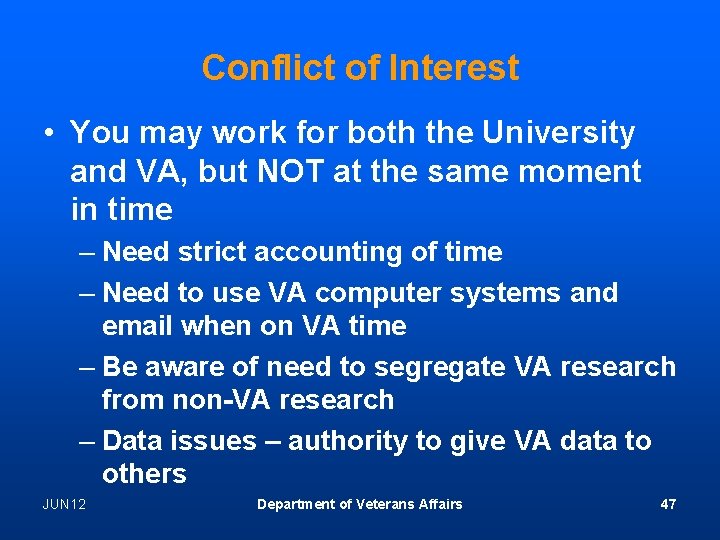 Conflict of Interest

• You may work for both the University and VA, but NOT at the same moment in time

– Need strict accounting of time

– Need to use VA computer systems and email when on VA time

– Be aware of need to segregate VA research from non-VA research

– Data issues – authority to give VA data to others

JUN12

Department of Veterans Affairs

47